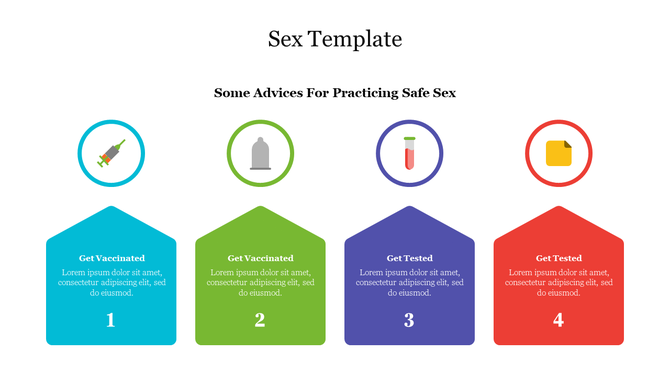 Sex Template

Some Advices For Practicing Safe Sex

Get Vaccinated
Lorem ipsum dolor sit amet, consectetur adipiscing elit, sed do eiusmod.
1

Get Vaccinated
Lorem ipsum dolor sit amet, consectetur adipiscing elit, sed do eiusmod.
2

Get Tested
Lorem ipsum dolor sit amet, consectetur adipiscing elit, sed do eiusmod.
3

Get Tested
Lorem ipsum dolor sit amet, consectetur adipiscing elit, sed do eiusmod.
4